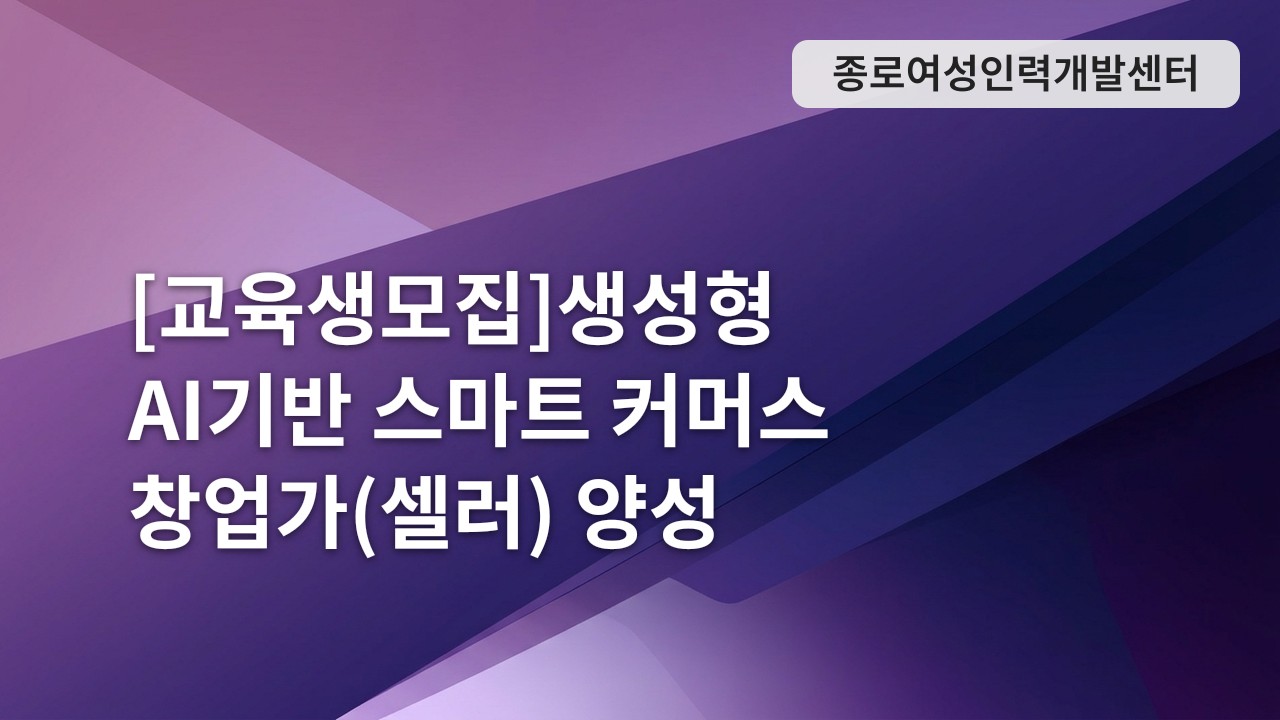 종로여성인력개발센터

[교육생모집]생성형 AI기반 스마트 커머스 창업가(셀러) 양성